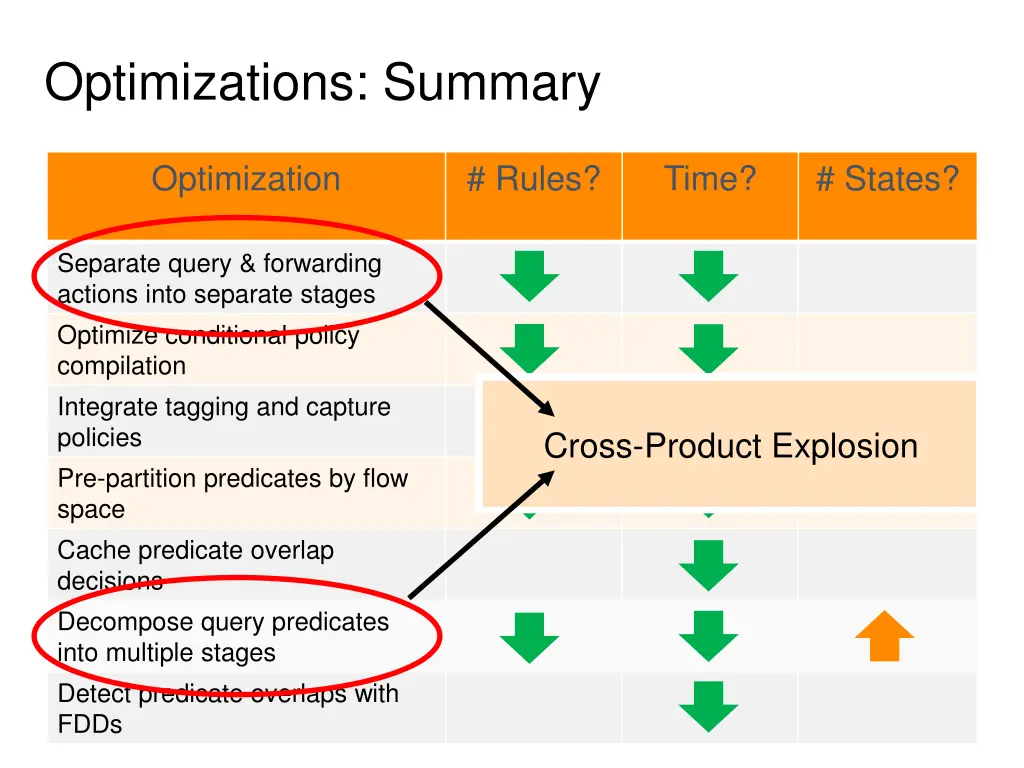 Optimizations: Summary

| Optimization | # Rules? | Time? | # States? |
|---|---|---|---|
| Separate query & forwarding actions into separate stages | | | |
| Optimize conditional policy compilation | | | |
| Integrate tagging and capture policies | | | |
| Pre-partition predicates by flow space | | | |
| Cache predicate overlap decisions | | | |
| Decompose query predicates into multiple stages | | | |
| Detect predicate overlaps with FDDs | | | |

Cross-Product Explosion